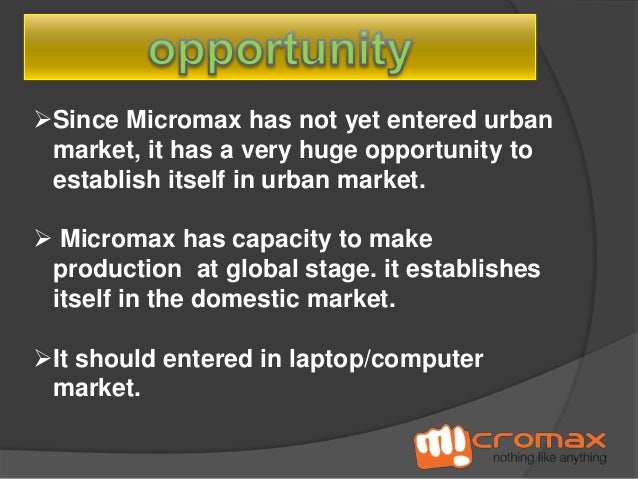 opportunity

➢Since Micromax has not yet entered urban market, it has a very huge opportunity to establish itself in urban market.

➢ Micromax has capacity to make production at global stage. it establishes itself in the domestic market.

➢It should entered in laptop/computer market.

micromax
nothing like anything